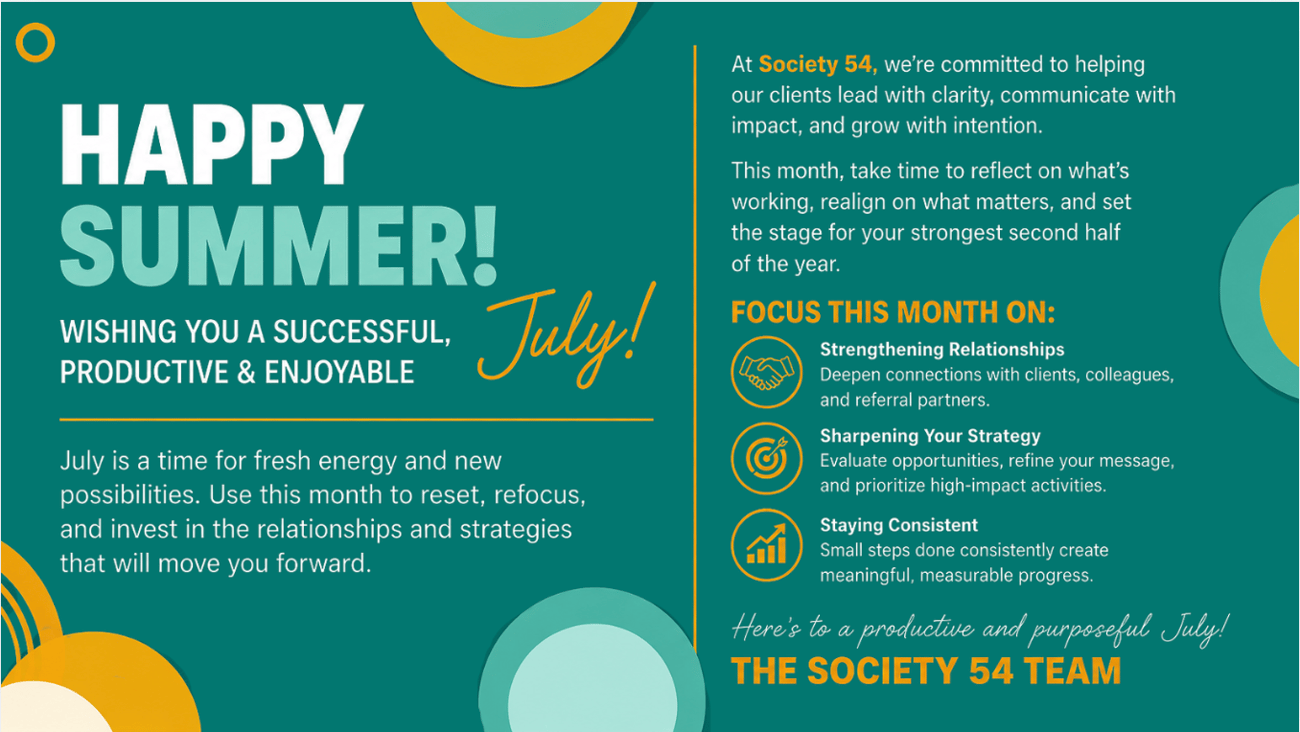 HAPPY SUMMER!

WISHING YOU A SUCCESSFUL, PRODUCTIVE & ENJOYABLE July!

July is a time for fresh energy and new possibilities. Use this month to reset, refocus, and invest in the relationships and strategies that will move you forward.

At Society 54, we're committed to helping our clients lead with clarity, communicate with impact, and grow with intention.

This month, take time to reflect on what's working, realign on what matters, and set the stage for your strongest second half of the year.

FOCUS THIS MONTH ON:

Strengthening Relationships
Deepen connections with clients, colleagues, and referral partners.

Sharpening Your Strategy
Evaluate opportunities, refine your message, and prioritize high-impact activities.

Staying Consistent
Small steps done consistently create meaningful, measurable progress.

Here's to a productive and purposeful July!

THE SOCIETY 54 TEAM